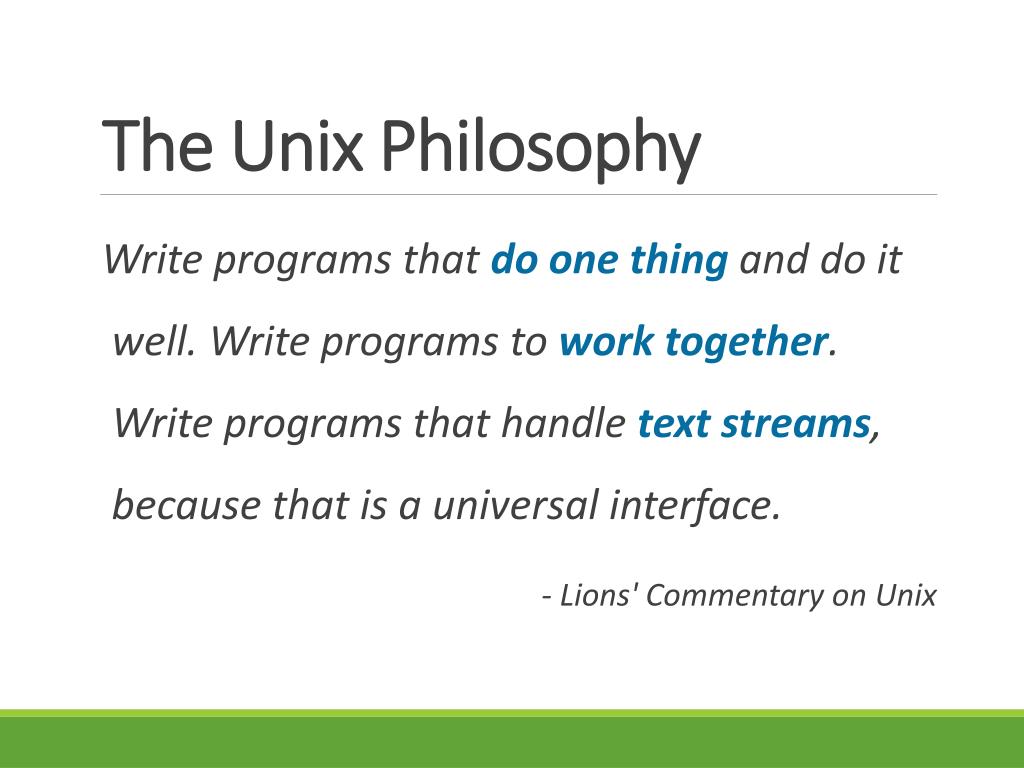 The Unix Philosophy

Write programs that do one thing and do it well. Write programs to work together. Write programs that handle text streams, because that is a universal interface.

- Lions' Commentary on Unix